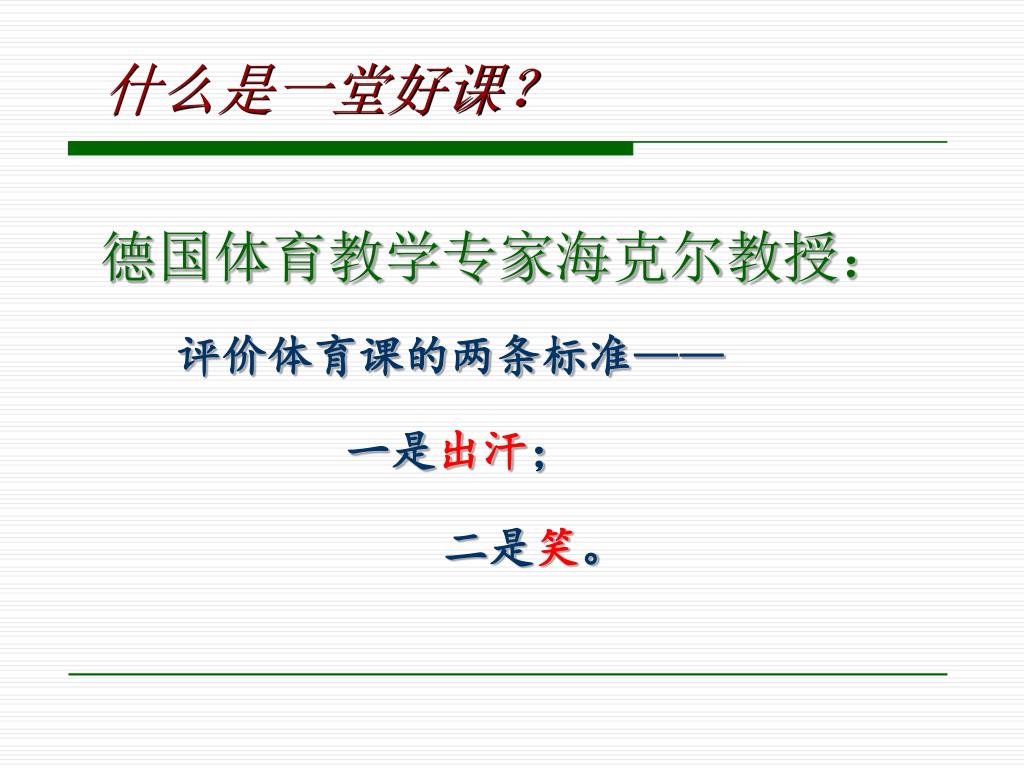 什么是一堂好课？

德国体育教学专家海克尔教授：

评价体育课的两条标准——

一是出汗；

二是笑。